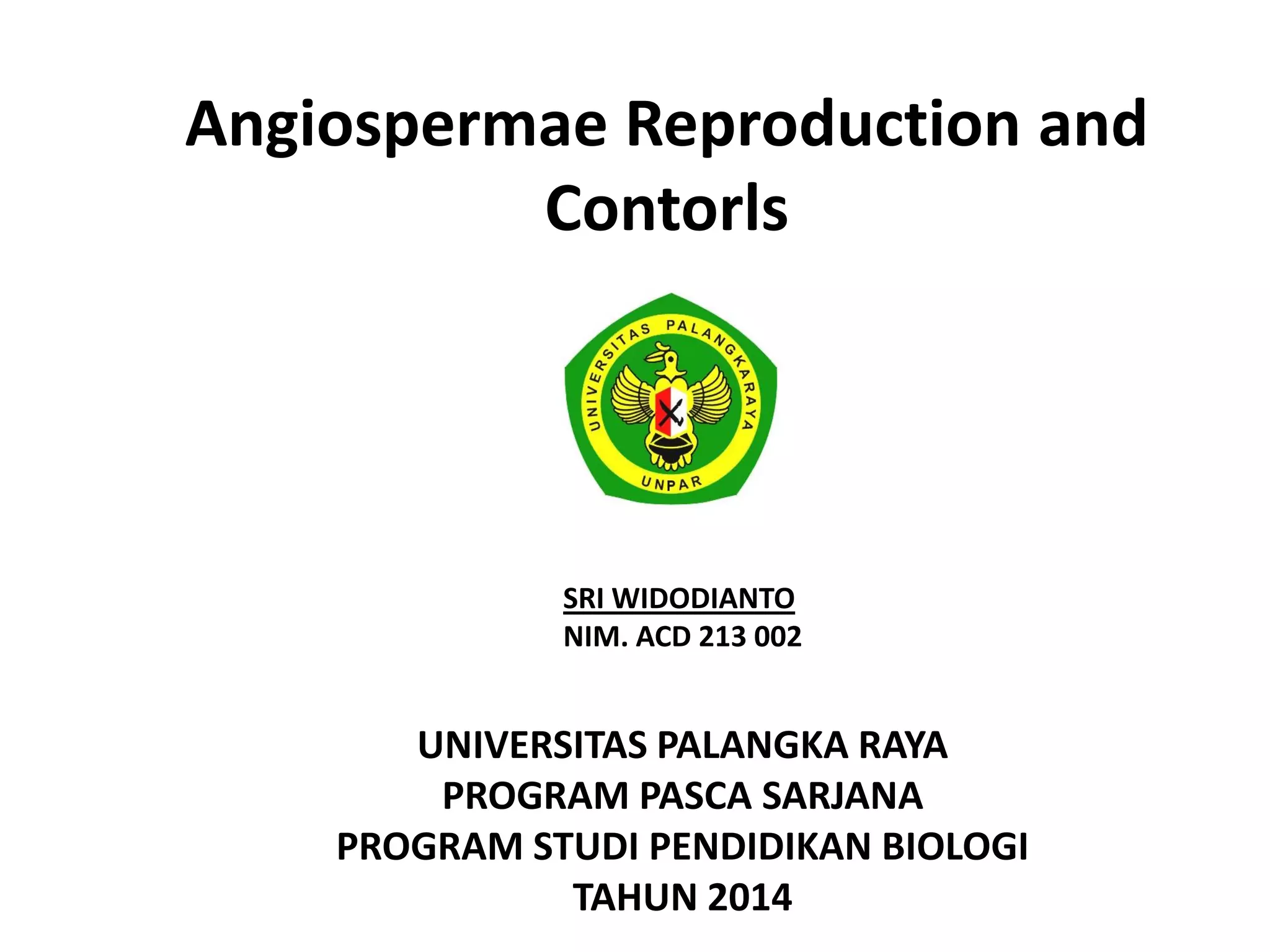 Angiospermae Reproduction and Contorls

UNIVERSITAS PALANGKARAYA

UNPAR

SRI WIDODIANTO
NIM. ACD 213 002

UNIVERSITAS PALANGKA RAYA
PROGRAM PASCA SARJANA
PROGRAM STUDI PENDIDIKAN BIOLOGI
TAHUN 2014